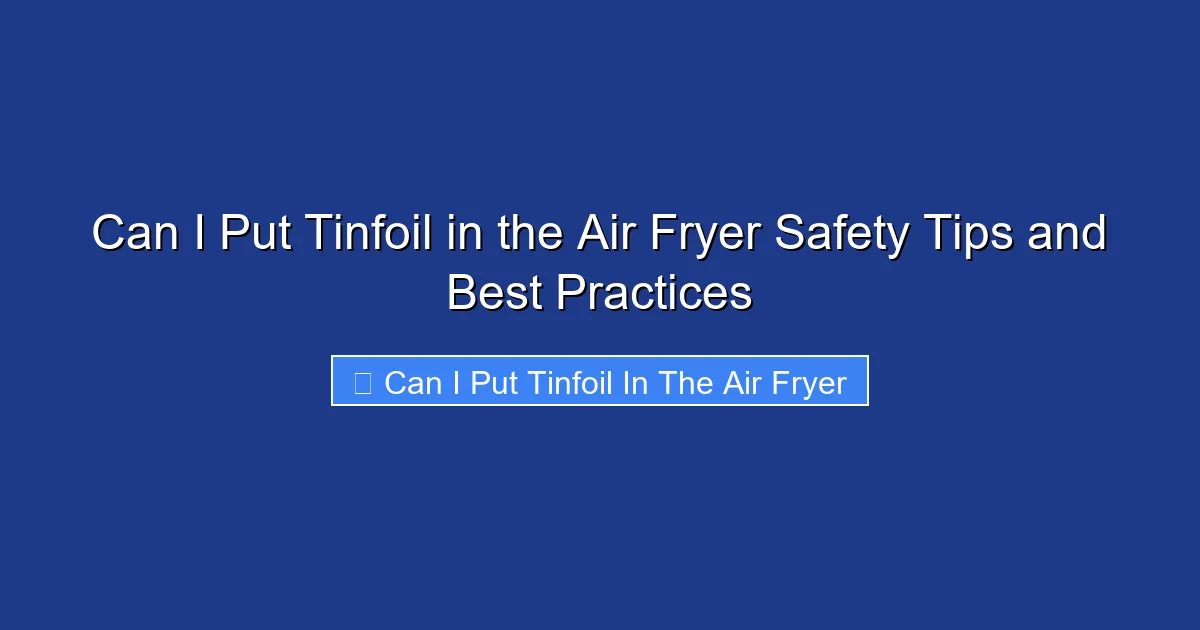 Can I Put Tinfoil in the Air Fryer Safety Tips and Best Practices

Can I Put Tinfoil In The Air Fryer